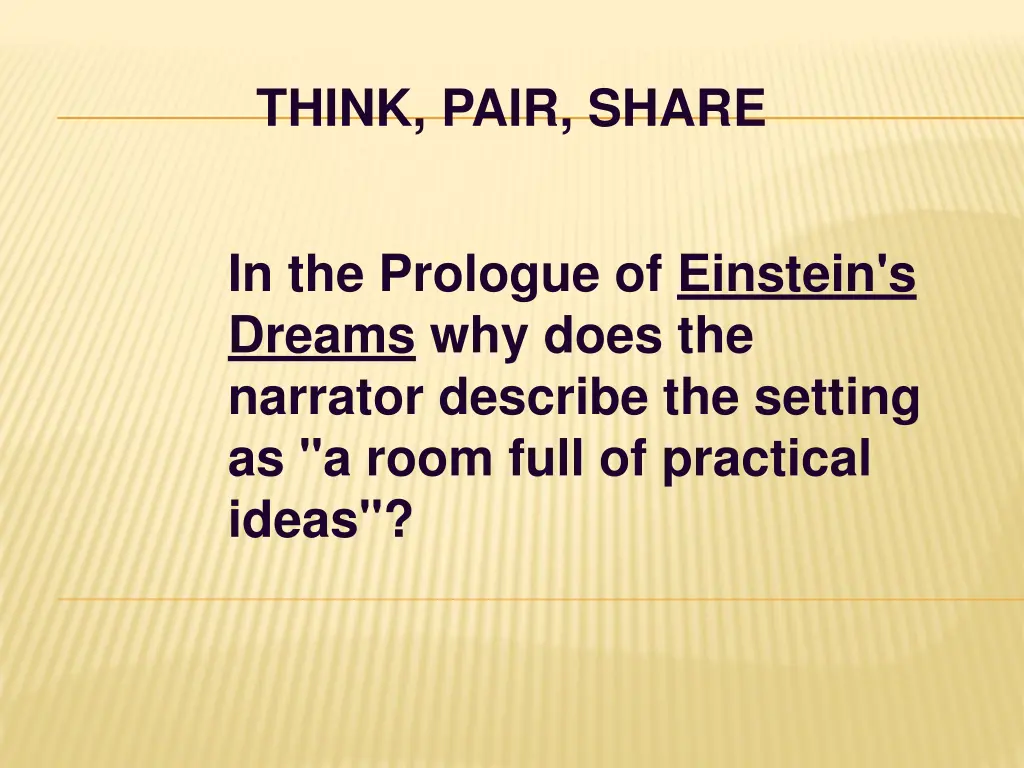 THINK, PAIR, SHARE

In the Prologue of Einstein's Dreams why does the narrator describe the setting as "a room full of practical ideas"?